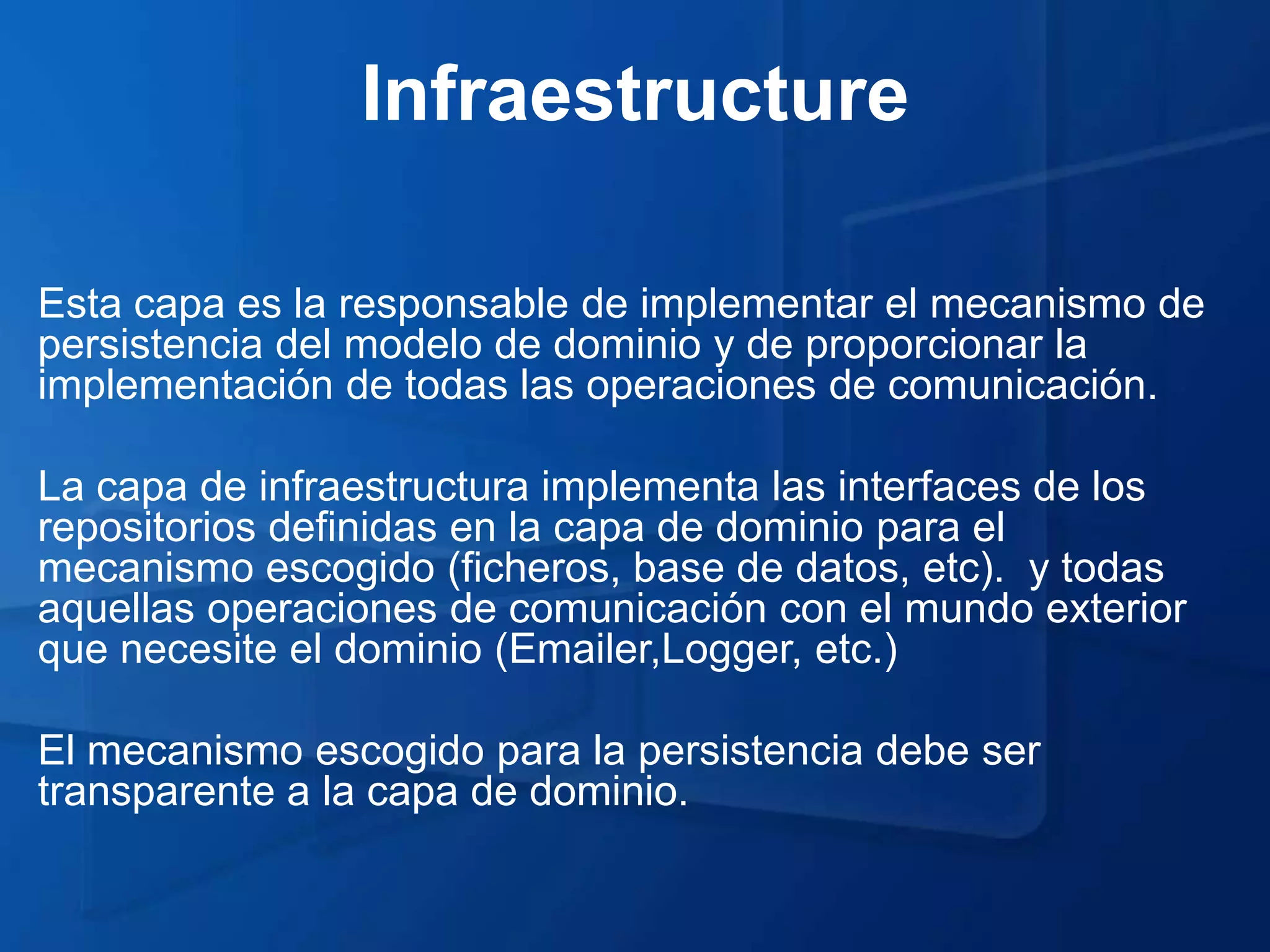 Infraestructure

Esta capa es la responsable de implementar el mecanismo de persistencia del modelo de dominio y de proporcionar la implementación de todas las operaciones de comunicación.

La capa de infraestructura implementa las interfaces de los repositorios definidas en la capa de dominio para el mecanismo escogido (ficheros, base de datos, etc). y todas aquellas operaciones de comunicación con el mundo exterior que necesite el dominio (Emailer,Logger, etc.)

El mecanismo escogido para la persistencia debe ser transparente a la capa de dominio.